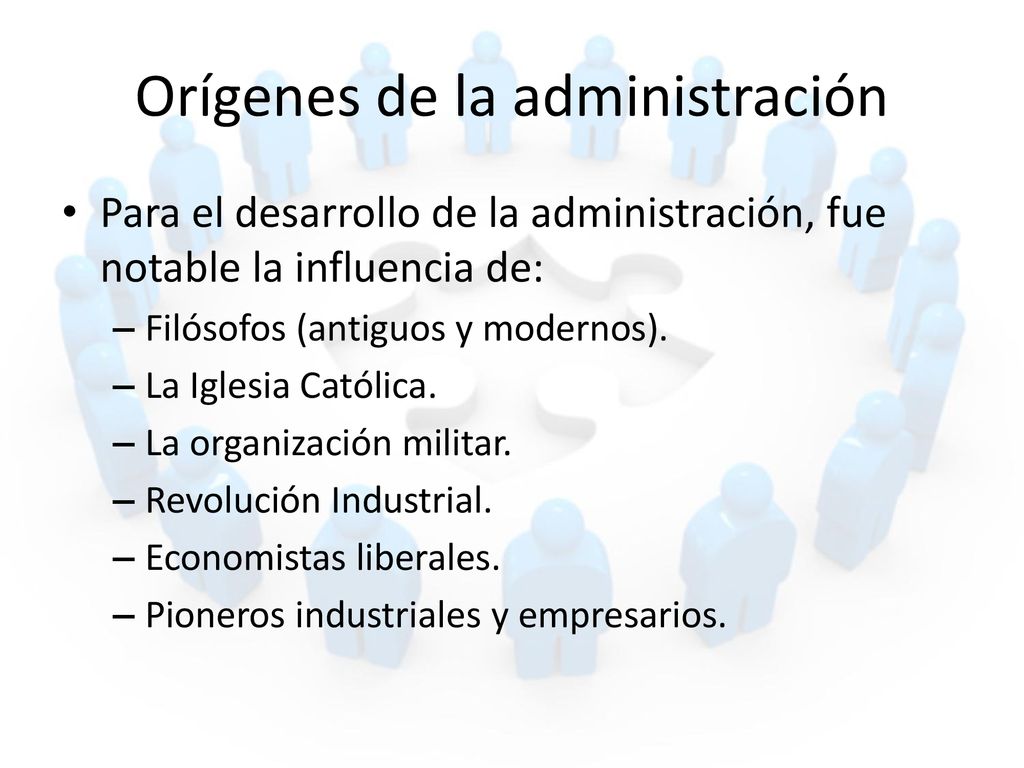 Orígenes de la administración

• Para el desarrollo de la administración, fue notable la influencia de:
  – Filósofos (antiguos y modernos).
  – La Iglesia Católica.
  – La organización militar.
  – Revolución Industrial.
  – Economistas liberales.
  – Pioneros industriales y empresarios.